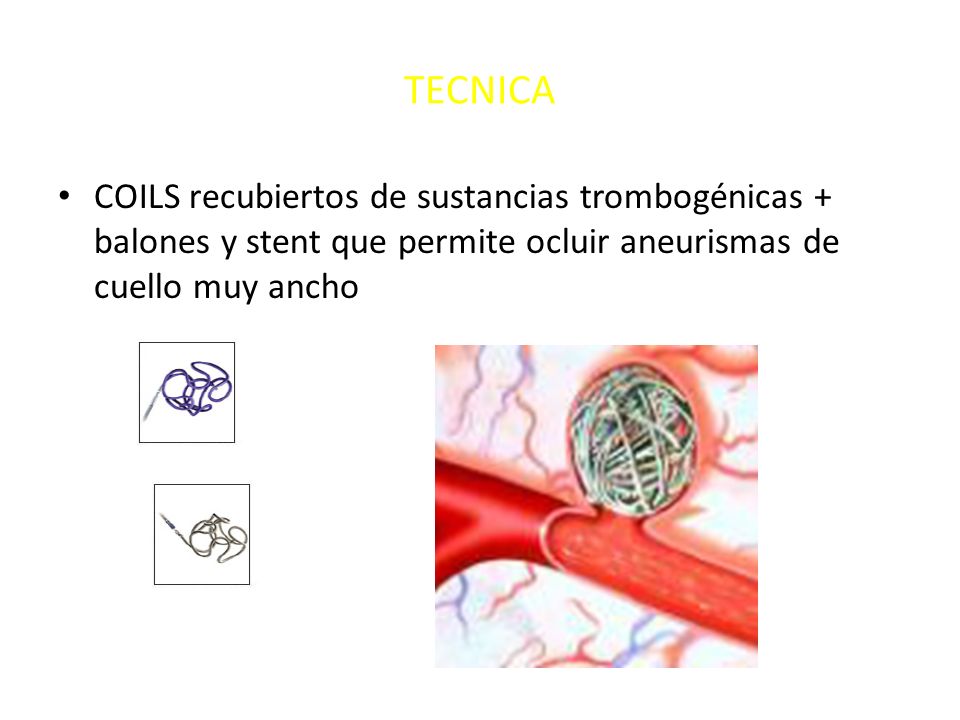 TECNICA

• COILS recubiertos de sustancias trombogénicas + balones y stent que permite ocluir aneurismas de cuello muy ancho